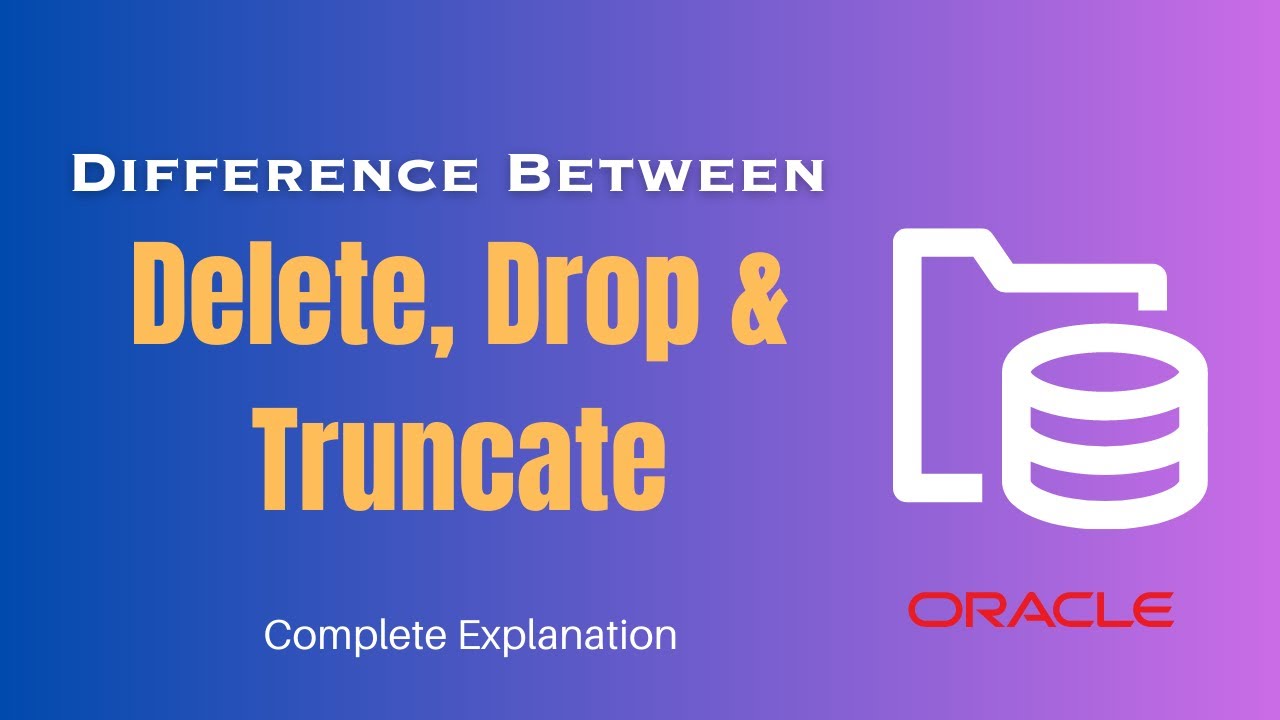 Difference Between

Delete, Drop & Truncate

Complete Explanation

ORACLE